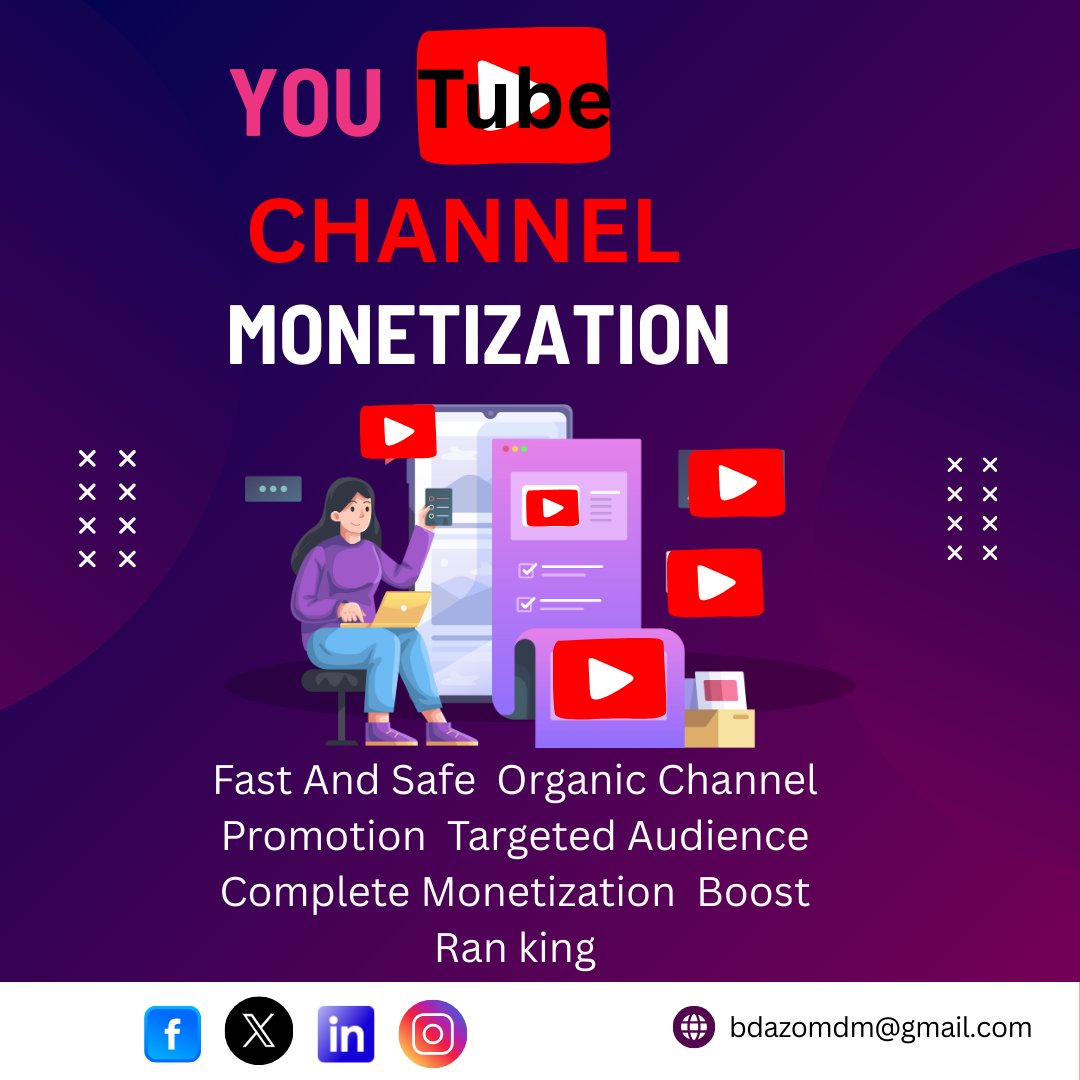 YOU Tube
CHANNEL
MONETIZATION

Fast And Safe Organic Channel Promotion Targeted Audience Complete Monetization Boost Ran king

bdazomdm@gmail.com